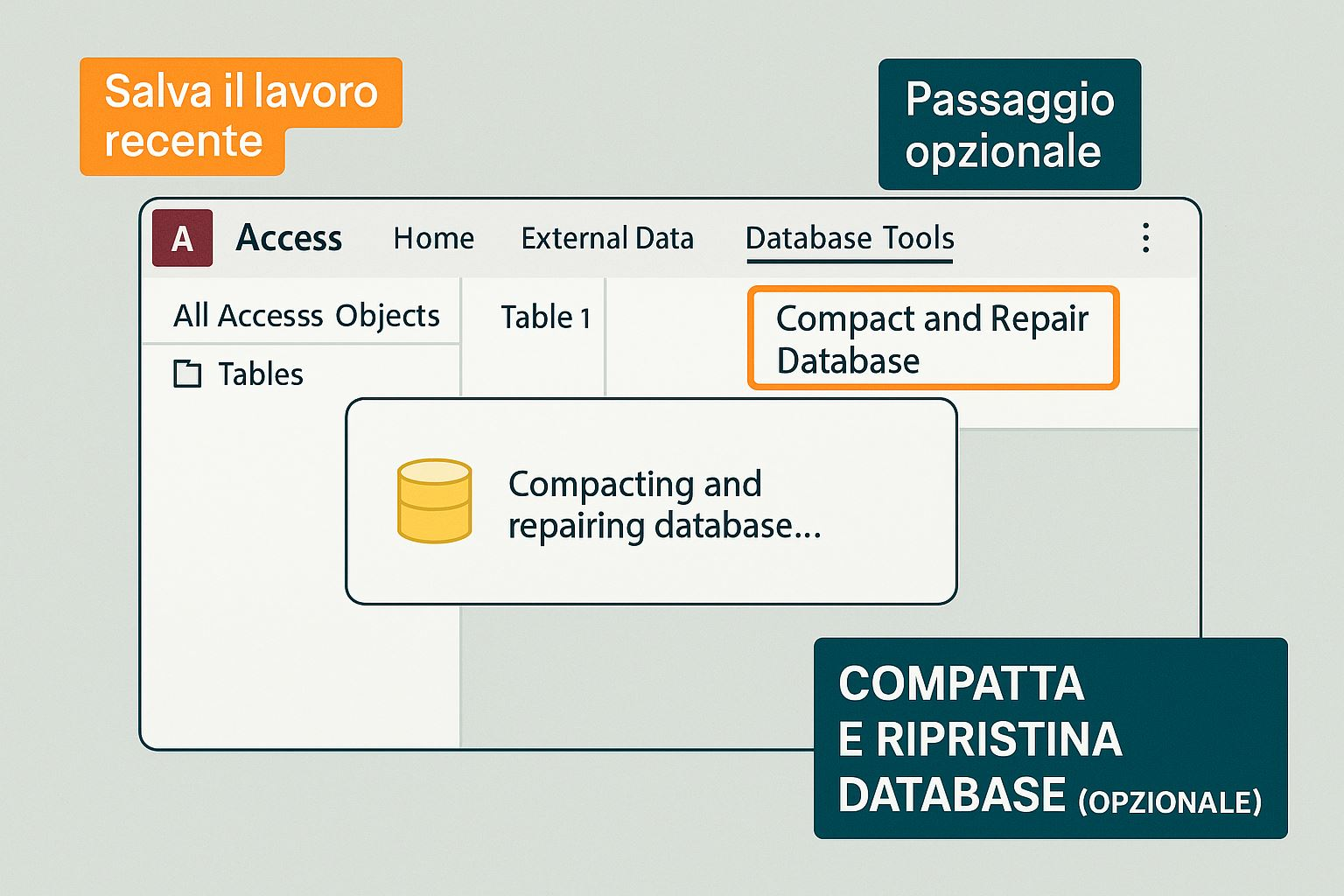 Salva il lavoro recente

Passaggio opzionale

A Access Home External Data Database Tools ⋮

All Accesss Objects

Tables

Table 1

Compact and Repair Database

Compacting and repairing database...

COMPATTA E RIPRISTINA DATABASE (OPZIONALE)